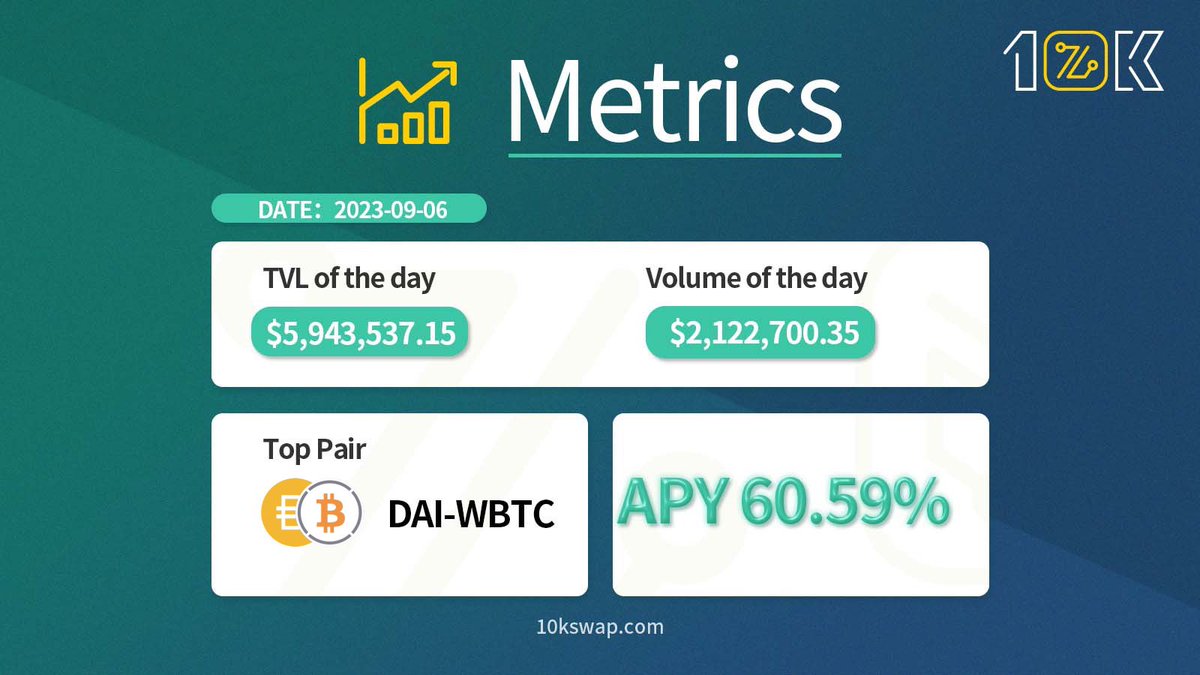 Metrics

10K

DATE：2023-09-06

TVL of the day
$5,943,537.15

Volume of the day
$2,122,700.35

Top Pair
DAI-WBTC

APY 60.59%

10kswap.com